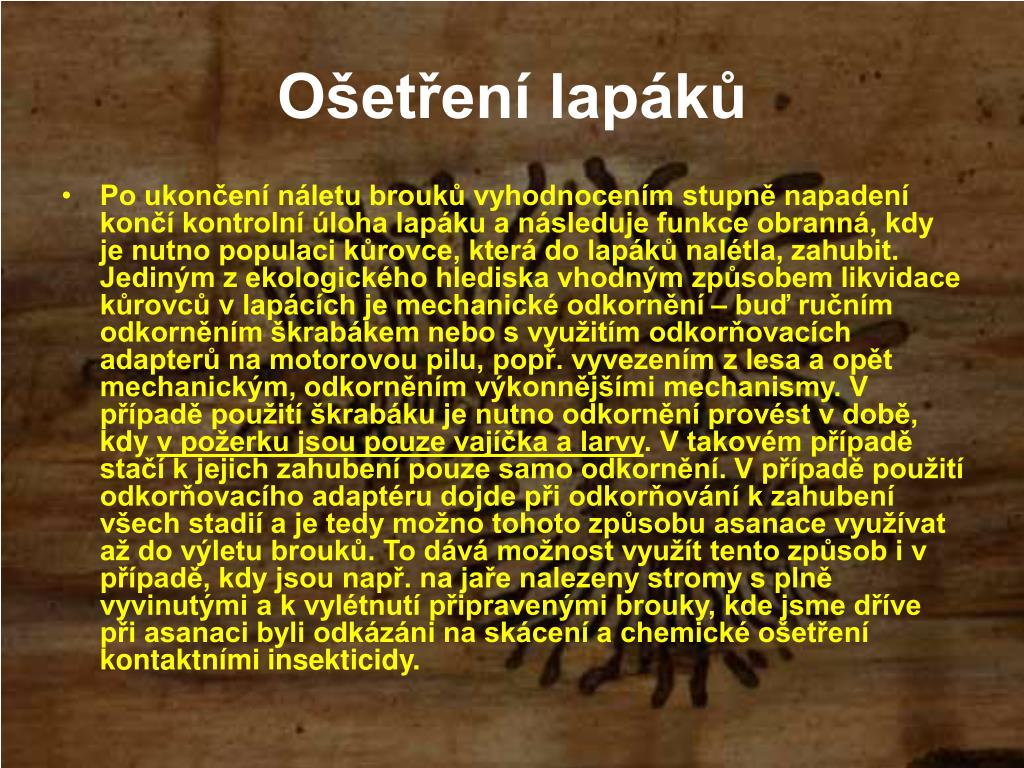 Ošetření lapáků

• Po ukončení náletu brouků vyhodnocením stupně napadení končí kontrolní úloha lapáku a následuje funkce obranná, kdy je nutno populaci kůrovce, která do lapáků nalétla, zahubit. Jediným z ekologického hlediska vhodným způsobem likvidace kůrovců v lapácích je mechanické odkornění – buď ručním odkorněním škrabákem nebo s využitím odkorňovacích adapterů na motorovou pilu, popř. vyvezením z lesa a opět mechanickým, odkorněním výkonnějšími mechanismy. V případě použití škrabáku je nutno odkornění provést v době, kdy v požerku jsou pouze vajíčka a larvy. V takovém případě stačí k jejich zahubení pouze samo odkornění. V případě použití odkorňovacího adaptéru dojde při odkorňování k zahubení všech stadií a je tedy možno tohoto způsobu asanace využívat až do výletu brouků. To dává možnost využít tento způsob i v případě, kdy jsou např. na jaře nalezeny stromy s plně vyvinutými a k vylétnutí připravenými brouky, kde jsme dříve při asanaci byli odkázáni na skácení a chemické ošetření kontaktními insekticidy.